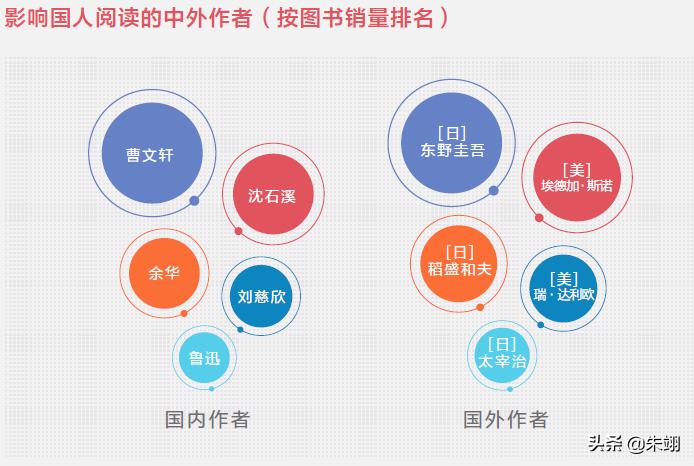 影响国人阅读的中外作者（按图书销量排名）

曹文轩

沈石溪

余华

刘慈欣

鲁迅

国内作者

[日]
东野圭吾

[美]
埃德加·斯诺

[日]
稻盛和夫

[美]
瑞·达利欧

[日]
太宰治

国外作者

头条 @朱翊